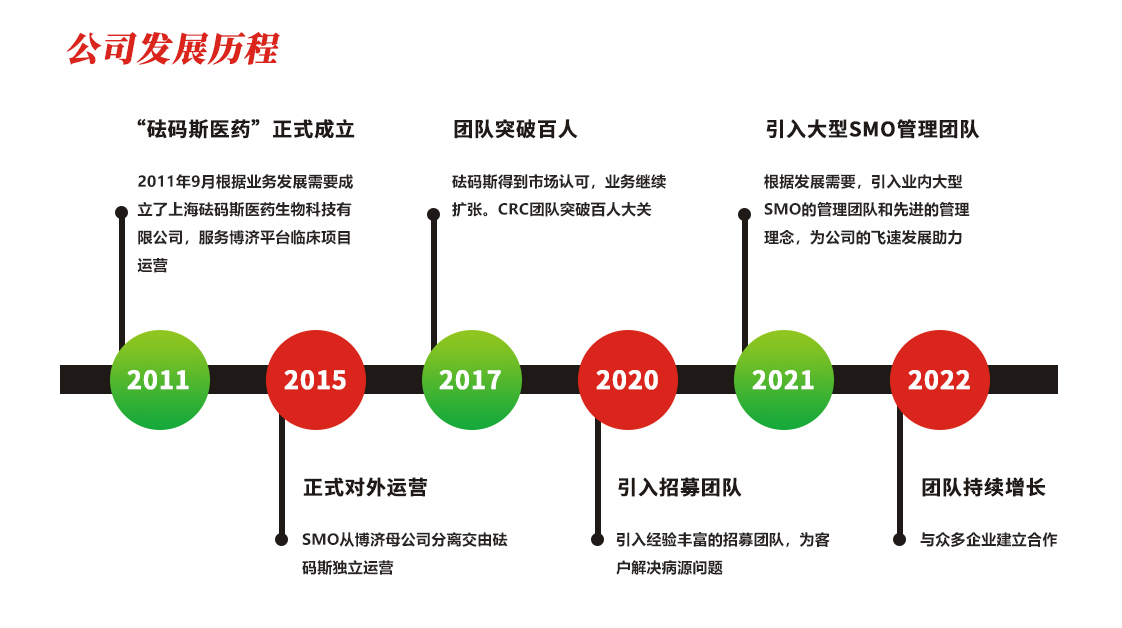 公司发展历程

“砝码斯医药”正式成立

2011年9月根据业务发展需要成立了上海砝码斯医药生物科技有限公司，服务博济平台临床项目运营

团队突破百人

砝码斯得到市场认可，业务继续扩张。CRC团队突破百人大关

引入大型SMO管理团队

根据发展需要，引入业内大型SMO的管理团队和先进的管理理念，为公司的飞速发展助力

2011

2015

2017

2020

2021

2022

正式对外运营

SMO从博济母公司分离交由砝码斯独立运营

引入招募团队

引入经验丰富的招募团队，为客户解决病源问题

团队持续增长

与众多企业建立合作